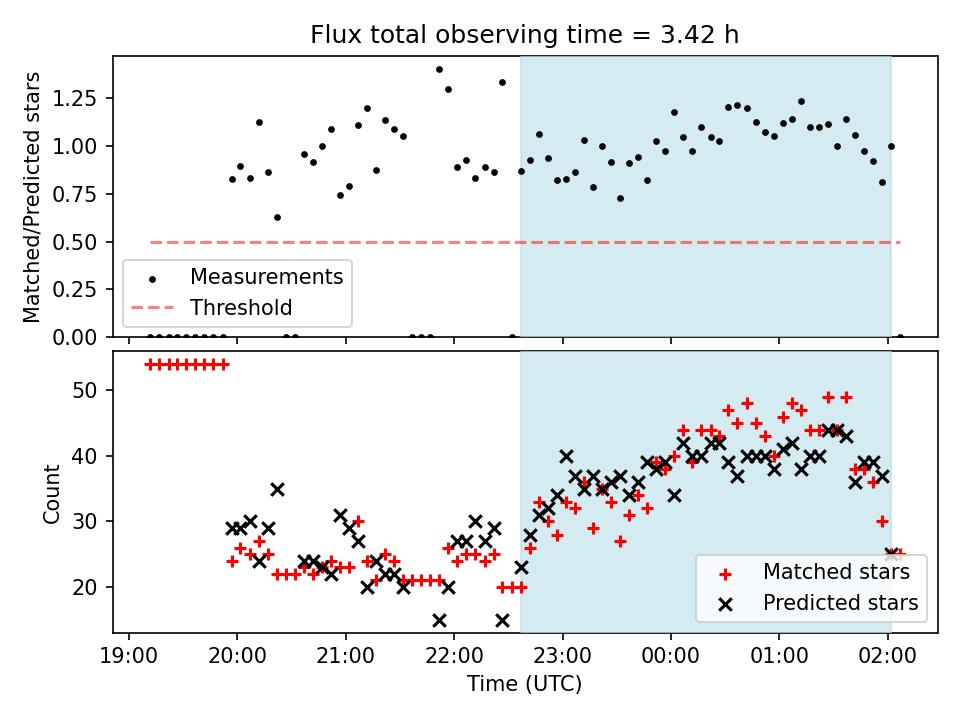 Flux total observing time = 3.42 h

Matched/Predicted stars

1.25
1.00
0.75
0.50
0.25
0.00

Measurements
Threshold

Count

50
40
30
20

Matched stars
Predicted stars

19:00 20:00 21:00 22:00 23:00 00:00 01:00 02:00

Time (UTC)